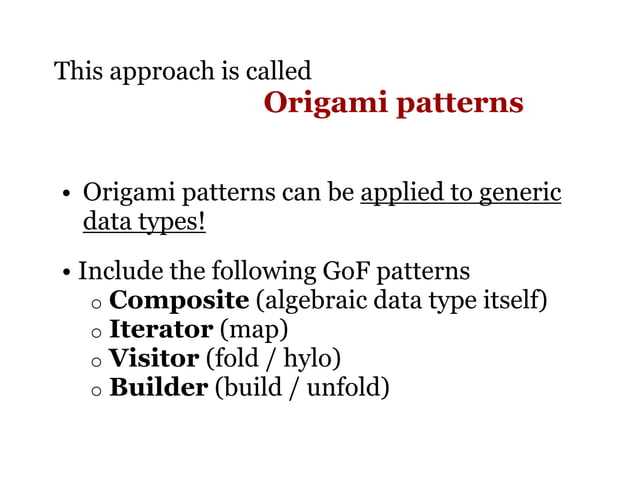 This approach is called
Origami patterns

• Origami patterns can be applied to generic data types!

• Include the following GoF patterns
  ○ Composite (algebraic data type itself)
  ○ Iterator (map)
  ○ Visitor (fold / hylo)
  ○ Builder (build / unfold)